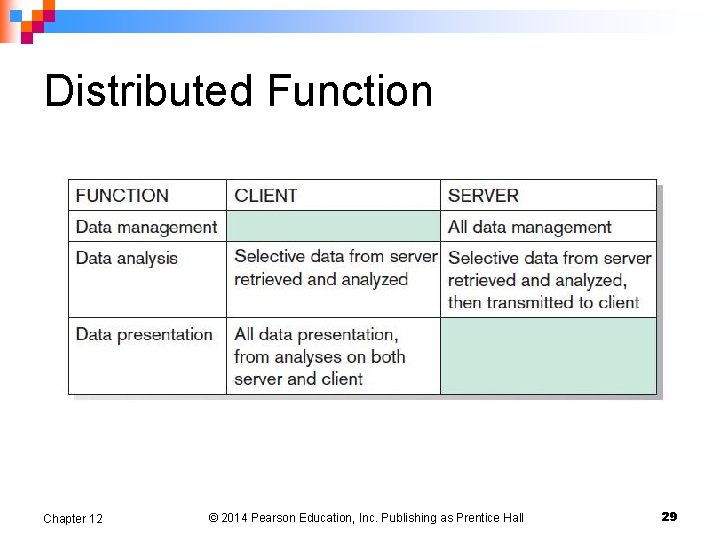 Distributed Function

| FUNCTION | CLIENT | SERVER |
|---|---|---|
| Data management | | All data management |
| Data analysis | Selective data from server retrieved and analyzed | Selective data from server retrieved and analyzed, then transmitted to client |
| Data presentation | All data presentation, from analyses on both server and client | |

Chapter 12

© 2014 Pearson Education, Inc. Publishing as Prentice Hall

29